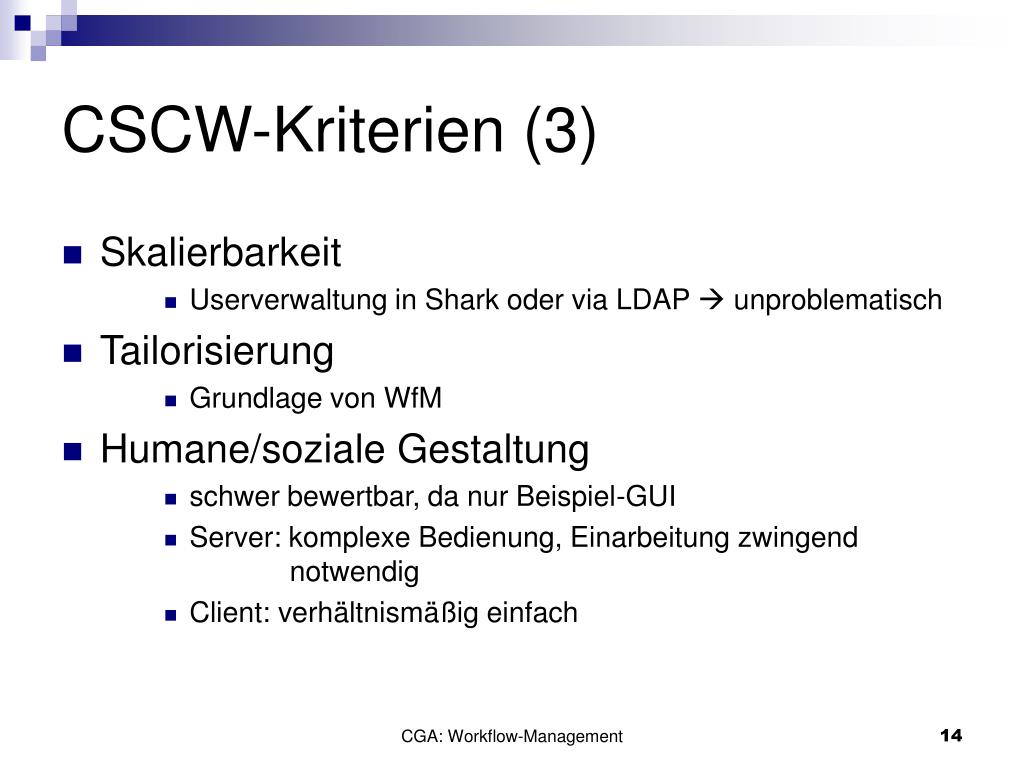 CSCW-Kriterien (3)

Skalierbarkeit

Userverwaltung in Shark oder via LDAP → unproblematisch

Tailorisierung

Grundlage von WfM

Humane/soziale Gestaltung

schwer bewertbar, da nur Beispiel-GUI

Server: komplexe Bedienung, Einarbeitung zwingend notwendig

Client: verhältnismäßig einfach

CGA: Workflow-Management

14